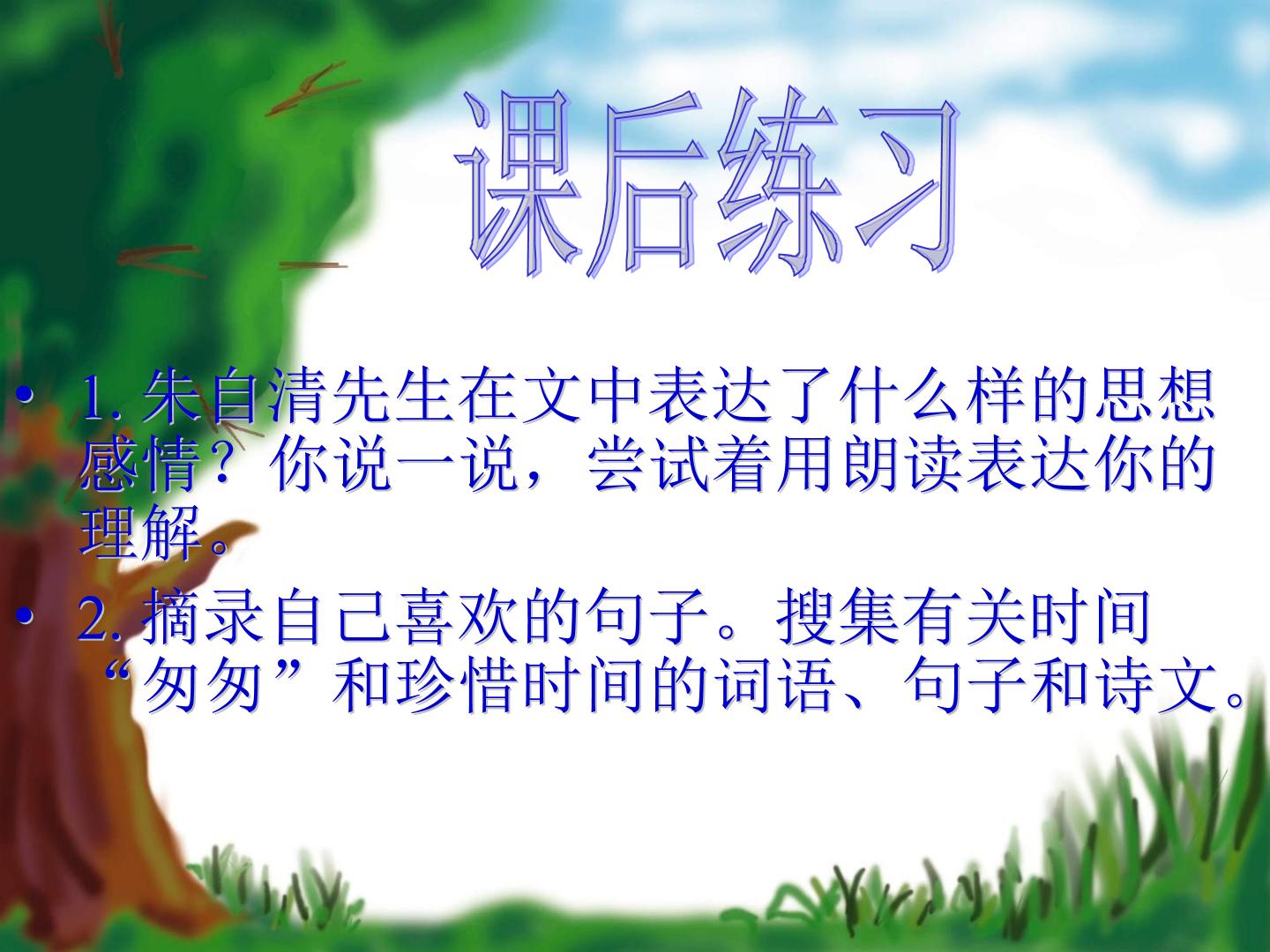 课后练习

• 1. 朱自清先生在文中表达了什么样的思想感情？你说一说，尝试着用朗读表达你的理解。

• 2. 摘录自己喜欢的句子。搜集有关时间“匆匆”和珍惜时间的词语、句子和诗文。